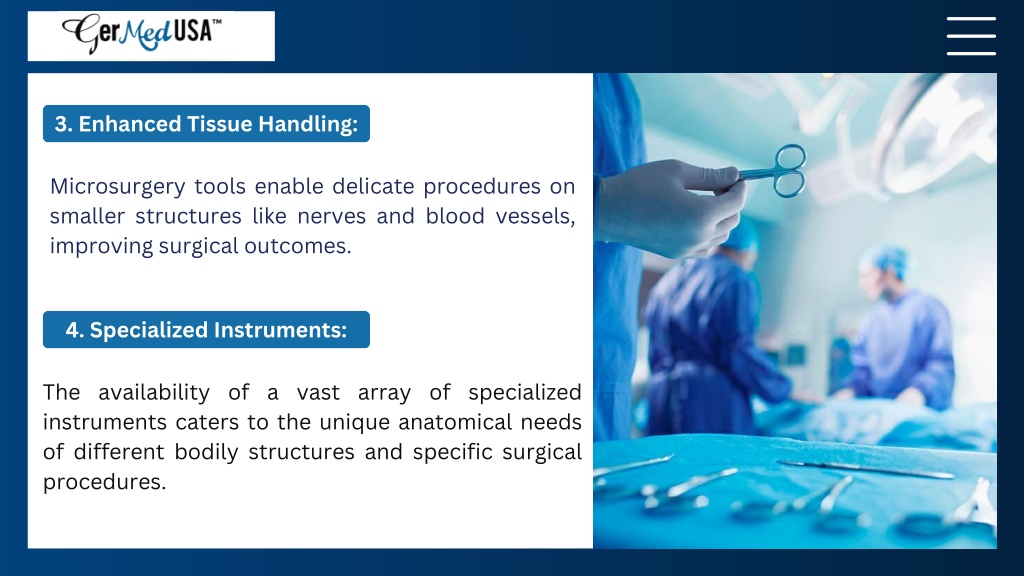 GerMedUSA™

3. Enhanced Tissue Handling:

Microsurgery tools enable delicate procedures on smaller structures like nerves and blood vessels, improving surgical outcomes.

4. Specialized Instruments:

The availability of a vast array of specialized instruments caters to the unique anatomical needs of different bodily structures and specific surgical procedures.